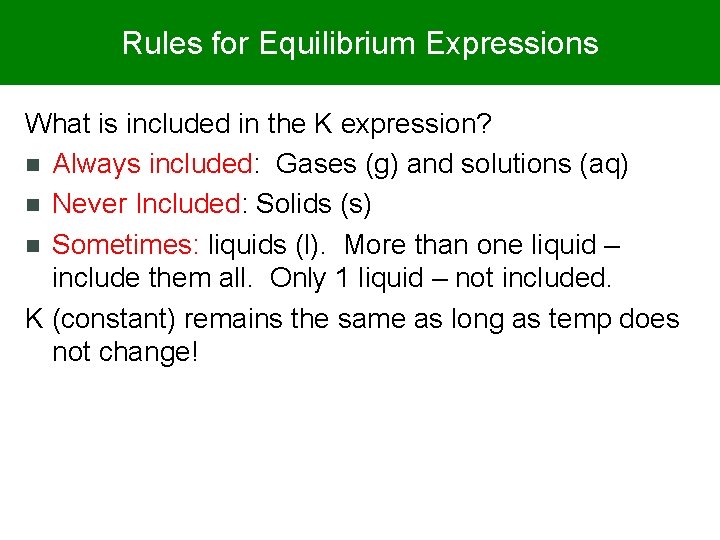 Rules for Equilibrium Expressions

What is included in the K expression?

- Always included: Gases (g) and solutions (aq)
- Never Included: Solids (s)
- Sometimes: liquids (l). More than one liquid – include them all. Only 1 liquid – not included.

K (constant) remains the same as long as temp does not change!